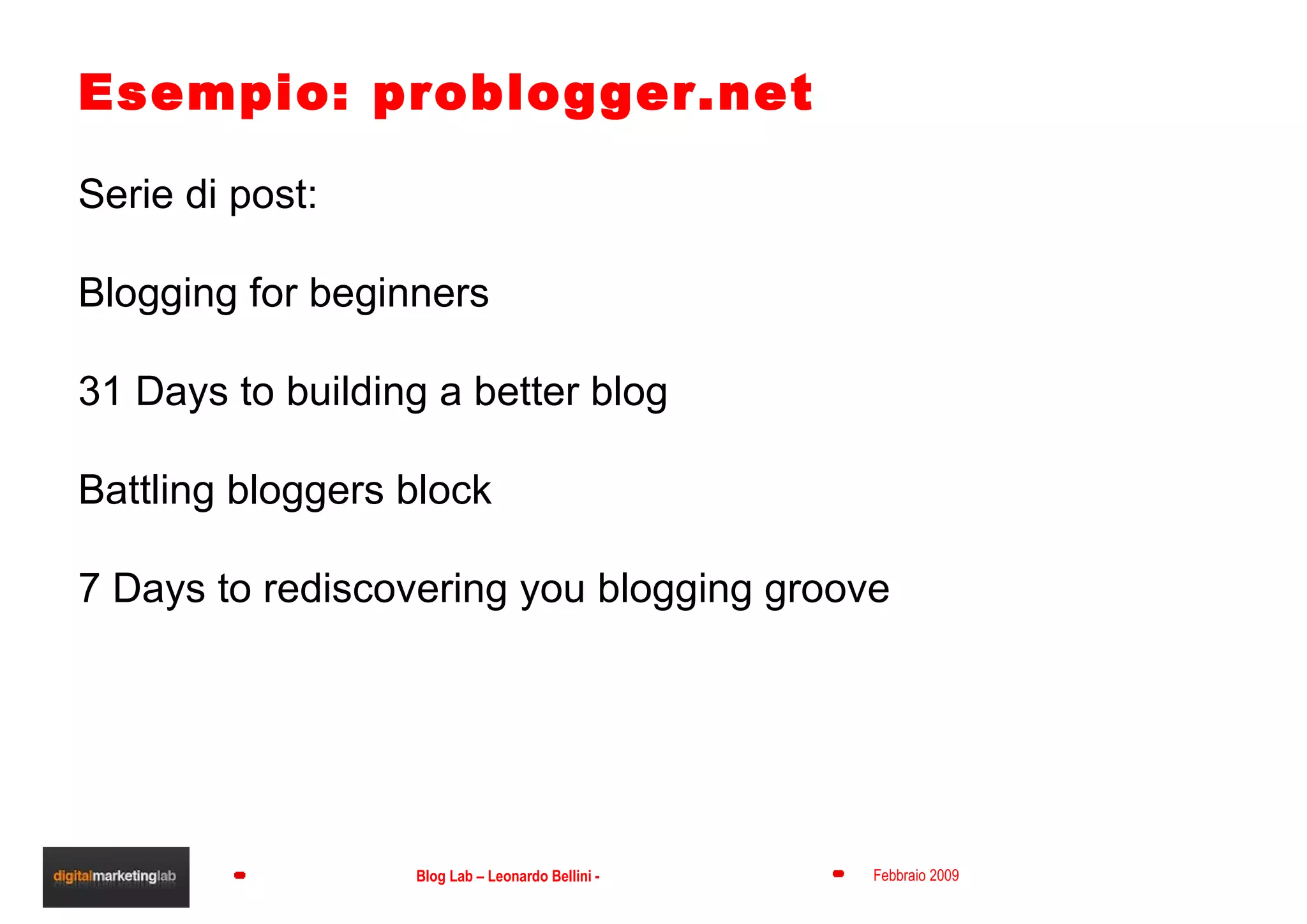 Esempio: problogger.net

Serie di post:

Blogging for beginners

31 Days to building a better blog

Battling bloggers block

7 Days to rediscovering you blogging groove

digitalmarketinglab

Blog Lab – Leonardo Bellini -

Febbraio 2009